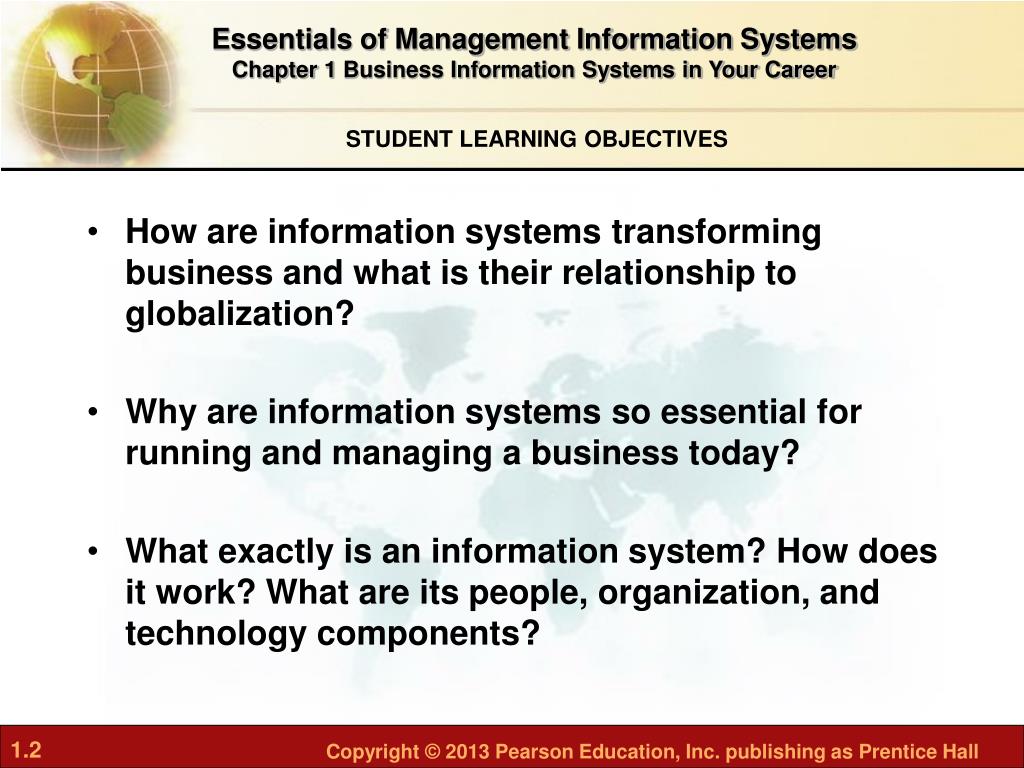 Essentials of Management Information Systems
Chapter 1 Business Information Systems in Your Career

STUDENT LEARNING OBJECTIVES

• How are information systems transforming business and what is their relationship to globalization?

• Why are information systems so essential for running and managing a business today?

• What exactly is an information system? How does it work? What are its people, organization, and technology components?

1.2

Copyright © 2013 Pearson Education, Inc. publishing as Prentice Hall